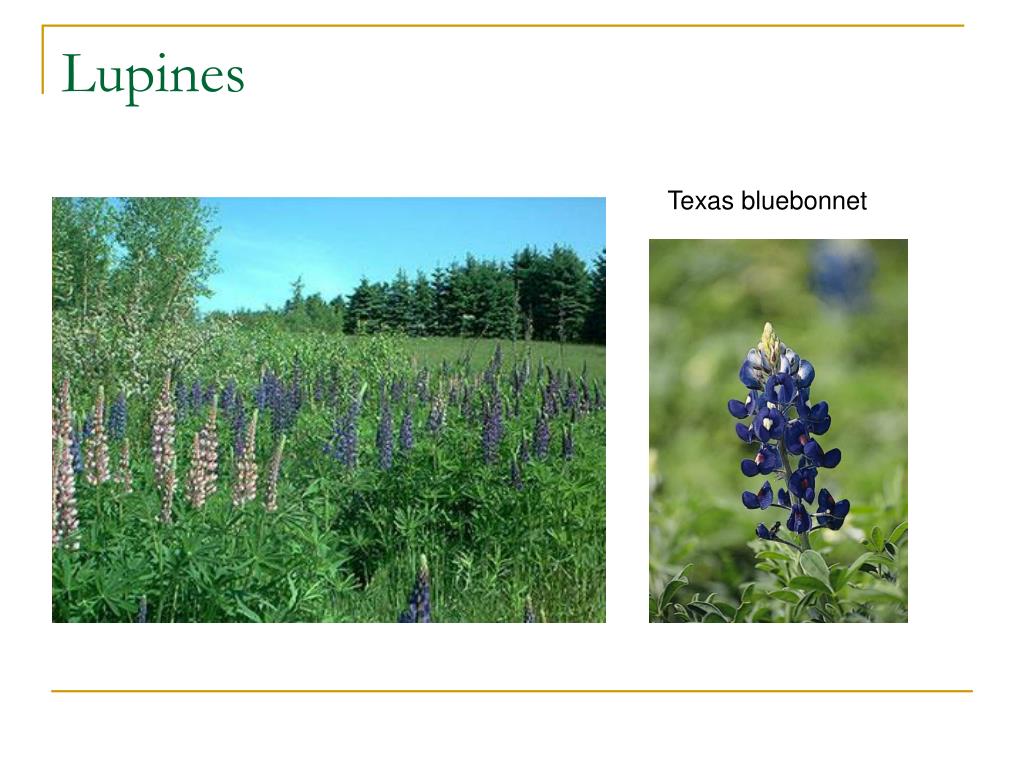 Lupines

Texas bluebonnet